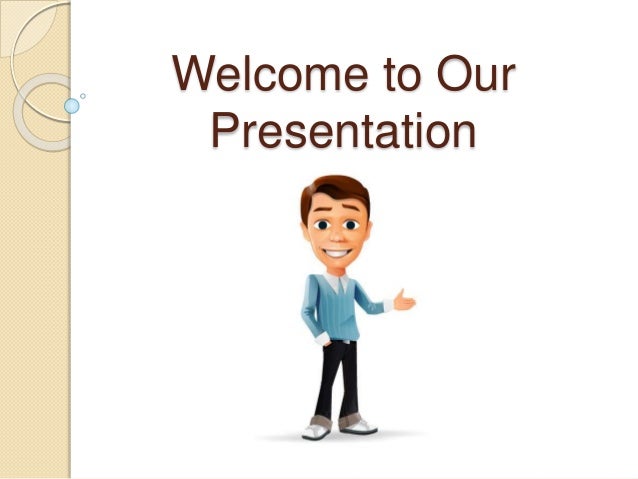 Welcome to Our Presentation